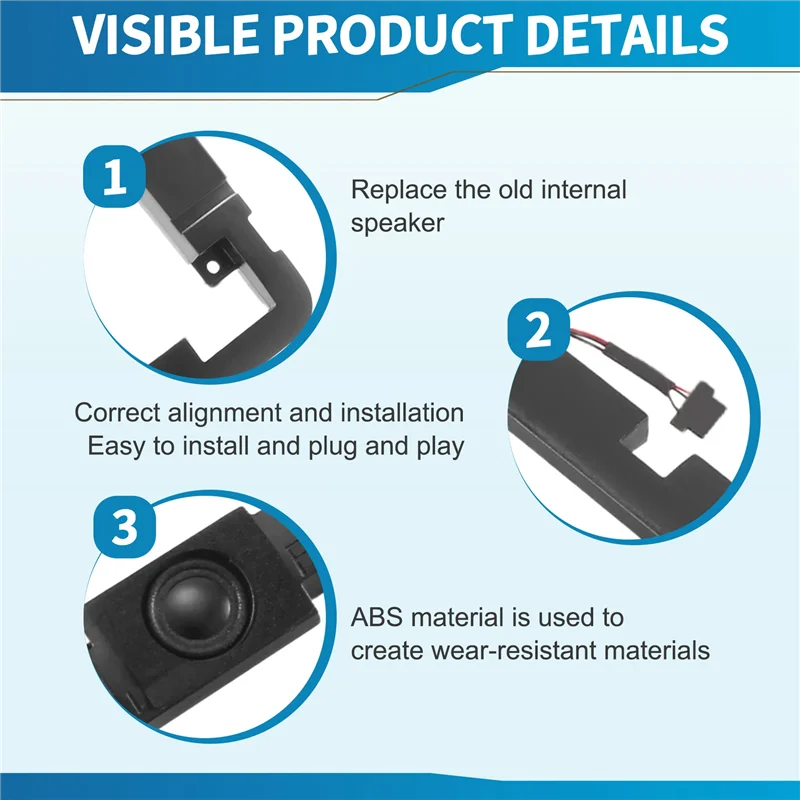 VISIBLE PRODUCT DETAILS

1

Replace the old internal speaker

2

Correct alignment and installation
Easy to install and plug and play

3

ABS material is used to create wear-resistant materials